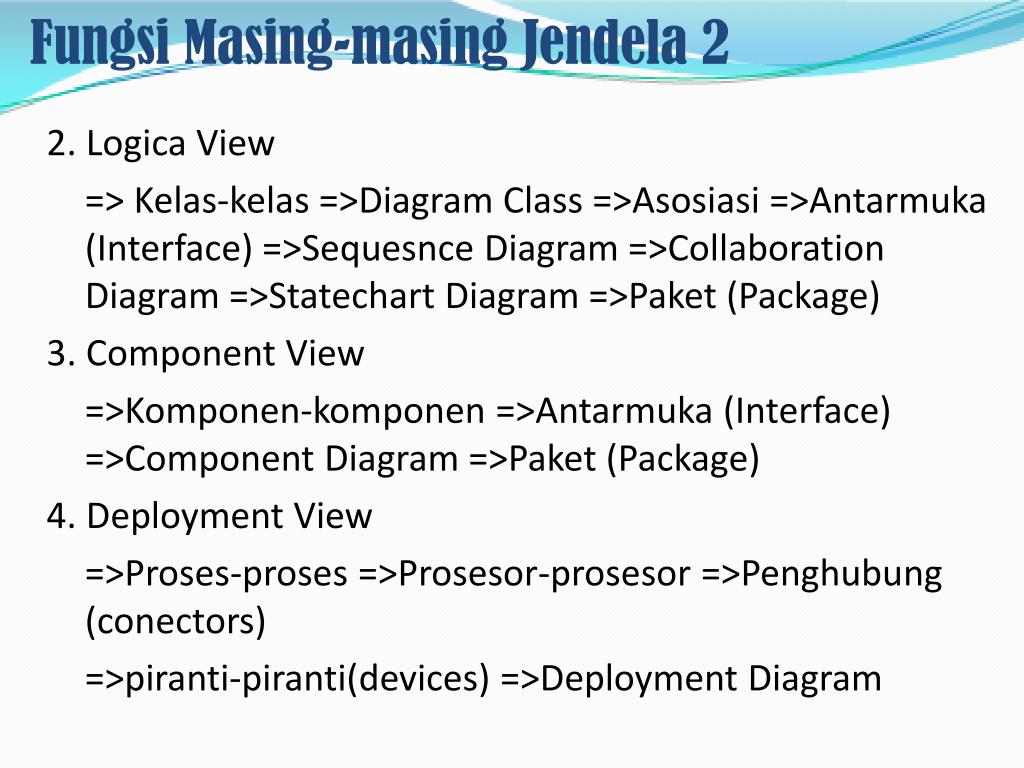 Fungsi Masing-masing Jendela 2

2. Logica View

=> Kelas-kelas =>Diagram Class =>Asosiasi =>Antarmuka (Interface) =>Sequesnce Diagram =>Collaboration Diagram =>Statechart Diagram =>Paket (Package)

3. Component View

=>Komponen-komponen =>Antarmuka (Interface) =>Component Diagram =>Paket (Package)

4. Deployment View

=>Proses-proses =>Prosesor-prosesor =>Penghubung (conectors)

=>piranti-piranti(devices) =>Deployment Diagram